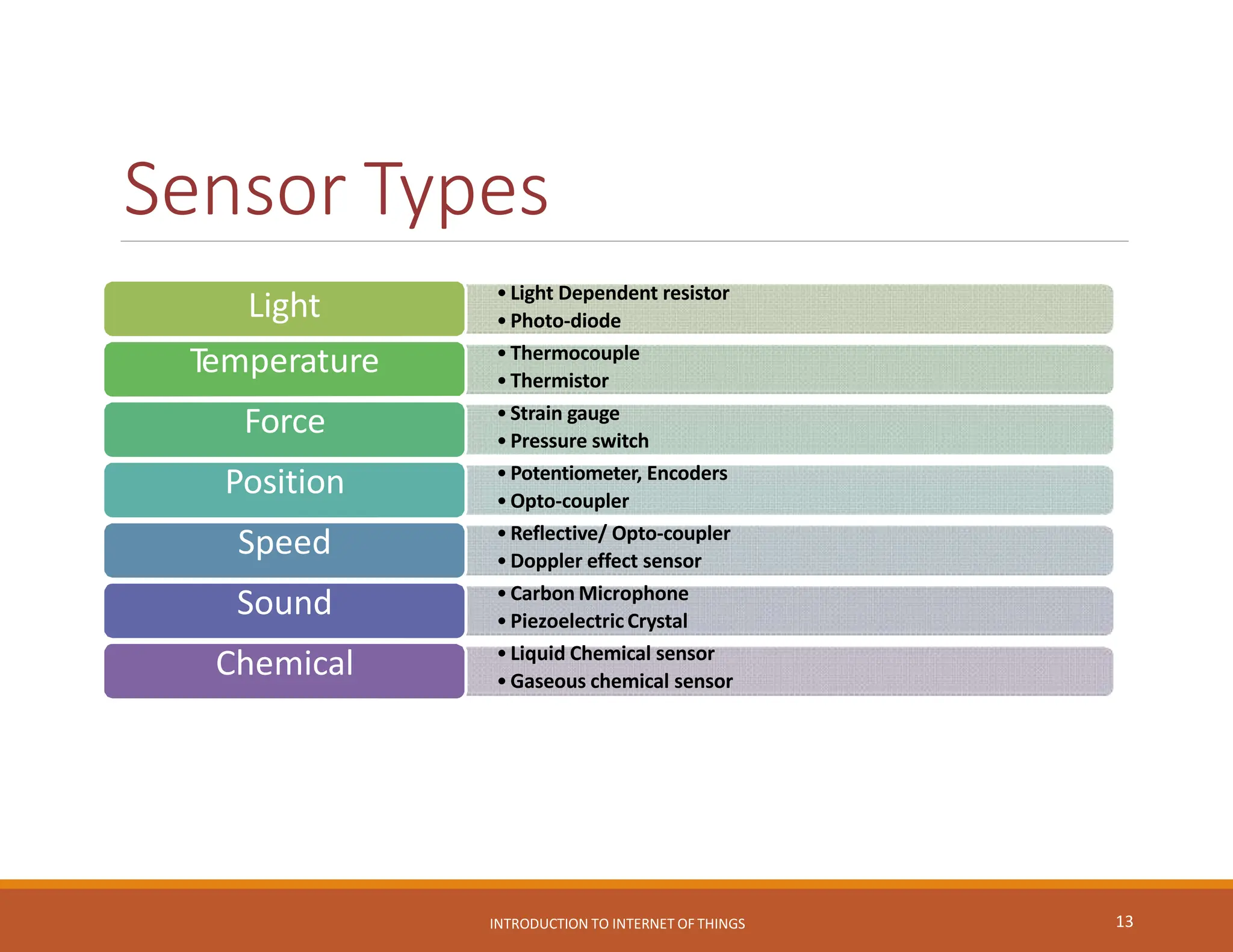 Sensor Types

Light
• Light Dependent resistor
• Photo-diode

Temperature
• Thermocouple
• Thermistor

Force
• Strain gauge
• Pressure switch

Position
• Potentiometer, Encoders
• Opto-coupler

Speed
• Reflective/ Opto-coupler
• Doppler effect sensor

Sound
• Carbon Microphone
• Piezoelectric Crystal

Chemical
• Liquid Chemical sensor
• Gaseous chemical sensor

INTRODUCTION TO INTERNET OF THINGS

13